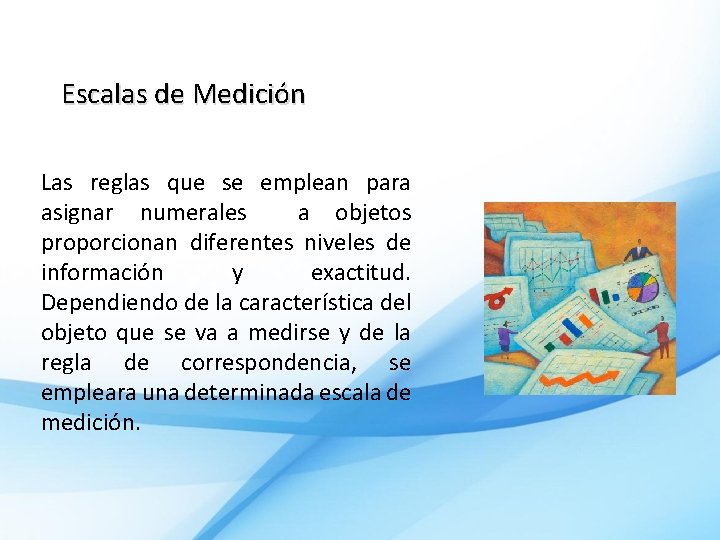 Escalas de Medición

Las reglas que se emplean para asignar numerales a objetos proporcionan diferentes niveles de información y exactitud. Dependiendo de la característica del objeto que se va a medirse y de la regla de correspondencia, se empleara una determinada escala de medición.